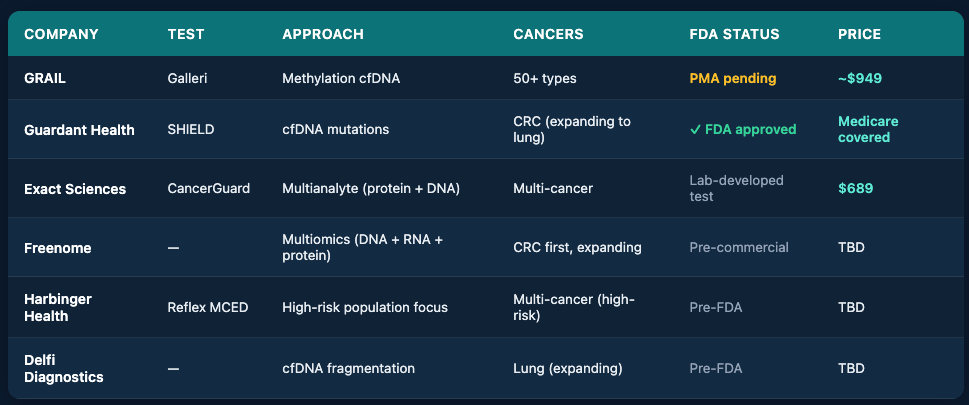 | COMPANY | TEST | APPROACH | CANCERS | FDA STATUS | PRICE |
|---|---|---|---|---|---|
| GRAIL | Galleri | Methylation cfDNA | 50+ types | PMA pending | ~$949 |
| Guardant Health | SHIELD | cfDNA mutations | CRC (expanding to lung) | ✓ FDA approved | Medicare covered |
| Exact Sciences | CancerGuard | Multianalyte (protein + DNA) | Multi-cancer | Lab-developed test | $689 |
| Freenome | — | Multiomics (DNA + RNA + protein) | CRC first, expanding | Pre-commercial | TBD |
| Harbinger Health | Reflex MCED | High-risk population focus | Multi-cancer (high-risk) | Pre-FDA | TBD |
| Delfi Diagnostics | — | cfDNA fragmentation | Lung (expanding) | Pre-FDA | TBD |